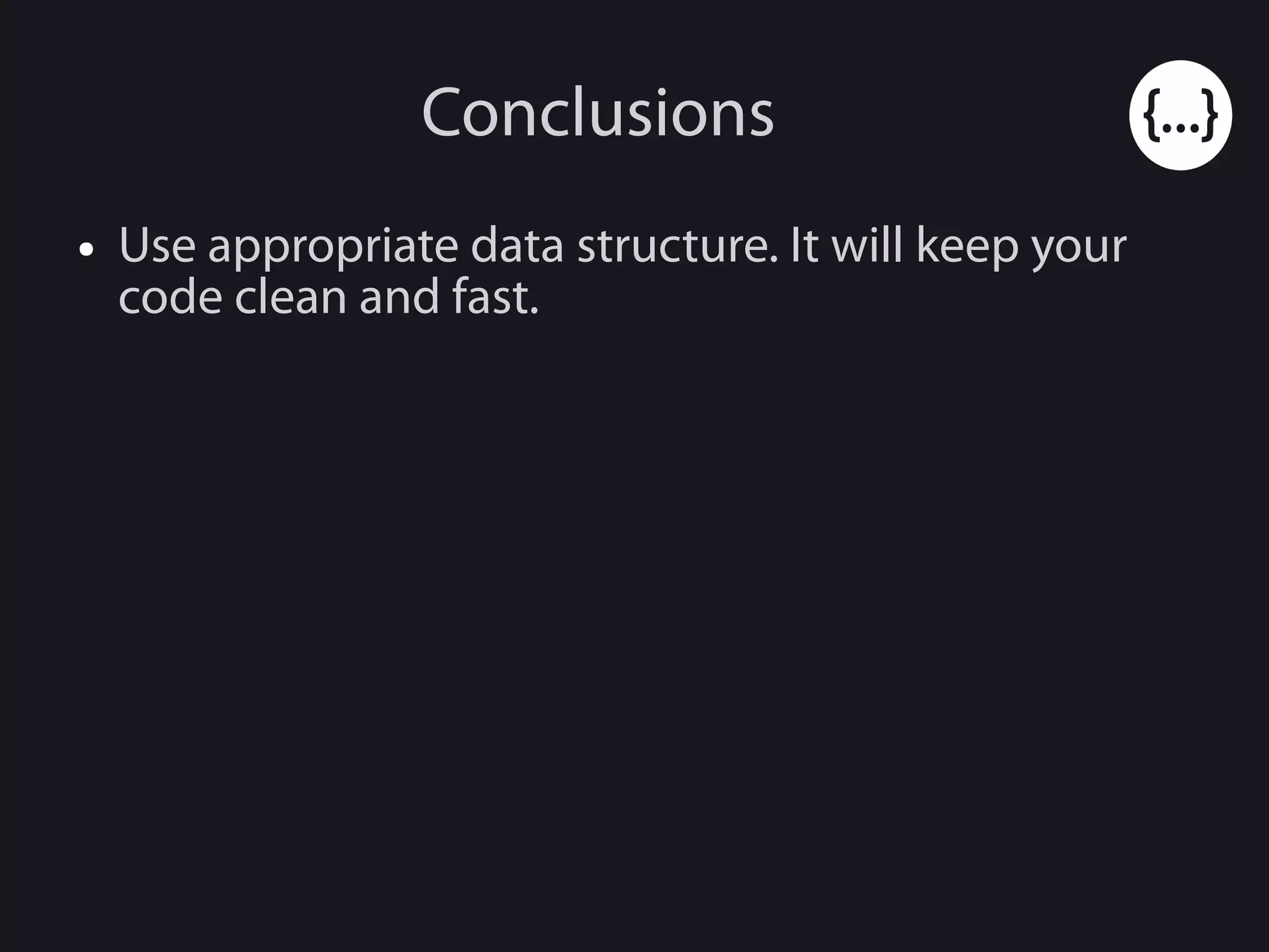 Conclusions

{...}

• Use appropriate data structure. It will keep your code clean and fast.